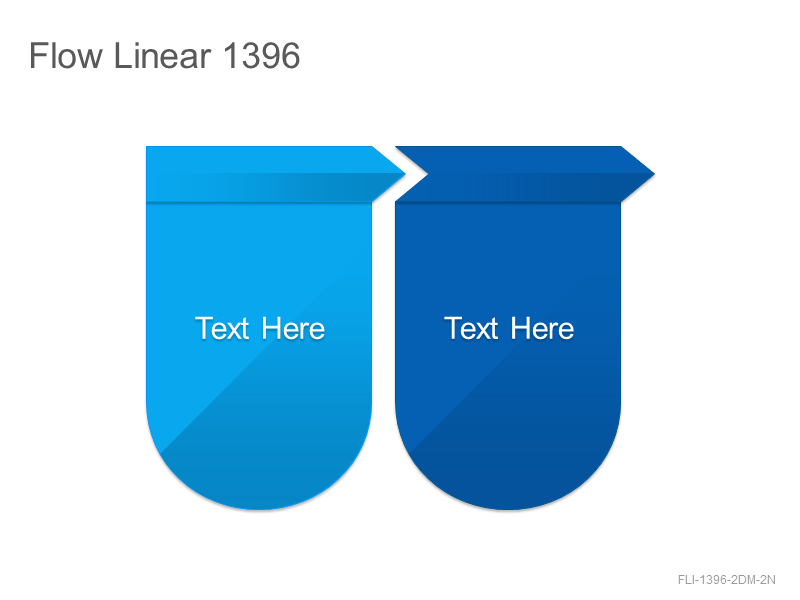 Flow Linear 1396

Text Here

Text Here

FLI-1396-2DM-2N